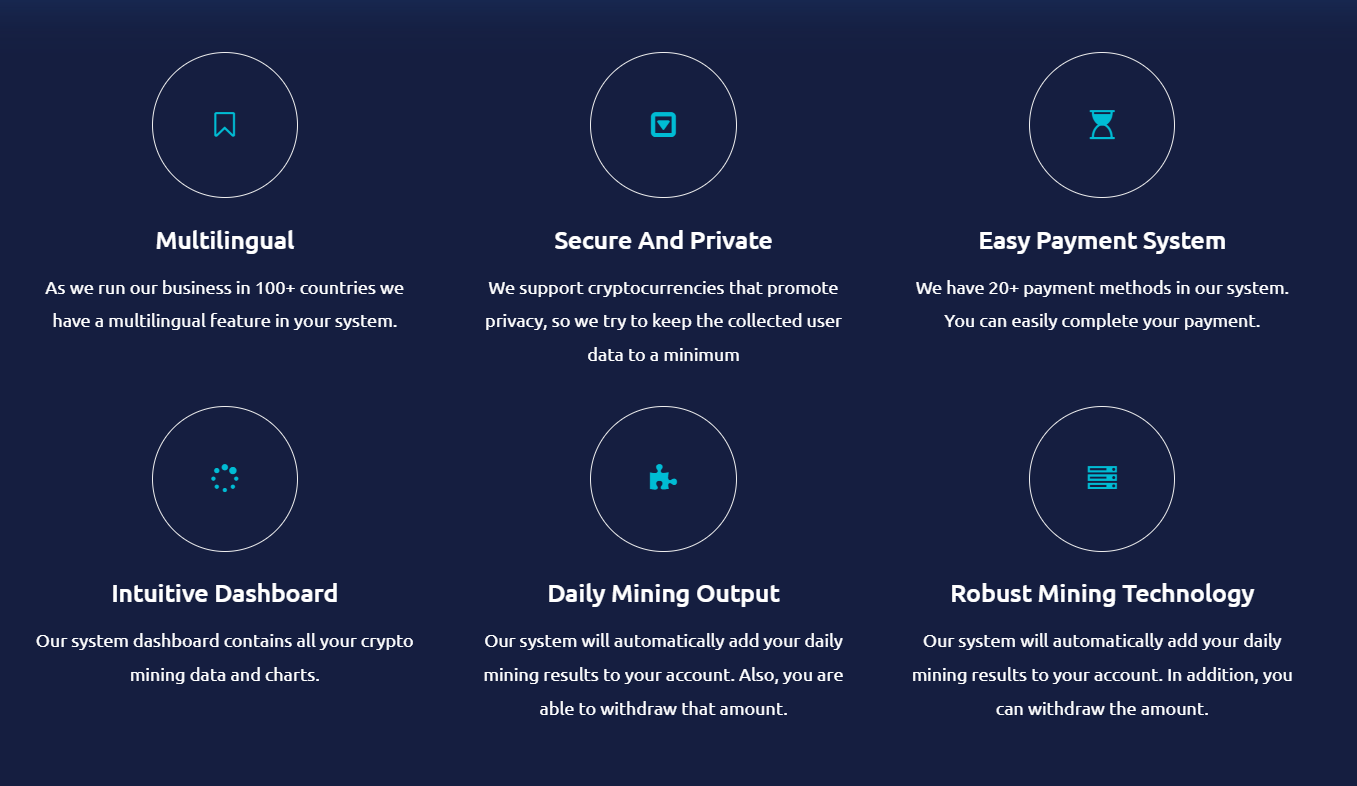 Multilingual

As we run our business in 100+ countries we have a multilingual feature in your system.

Secure And Private

We support cryptocurrencies that promote privacy, so we try to keep the collected user data to a minimum

Easy Payment System

We have 20+ payment methods in our system. You can easily complete your payment.

Intuitive Dashboard

Our system dashboard contains all your crypto mining data and charts.

Daily Mining Output

Our system will automatically add your daily mining results to your account. Also, you are able to withdraw that amount.

Robust Mining Technology

Our system will automatically add your daily mining results to your account. In addition, you can withdraw the amount.